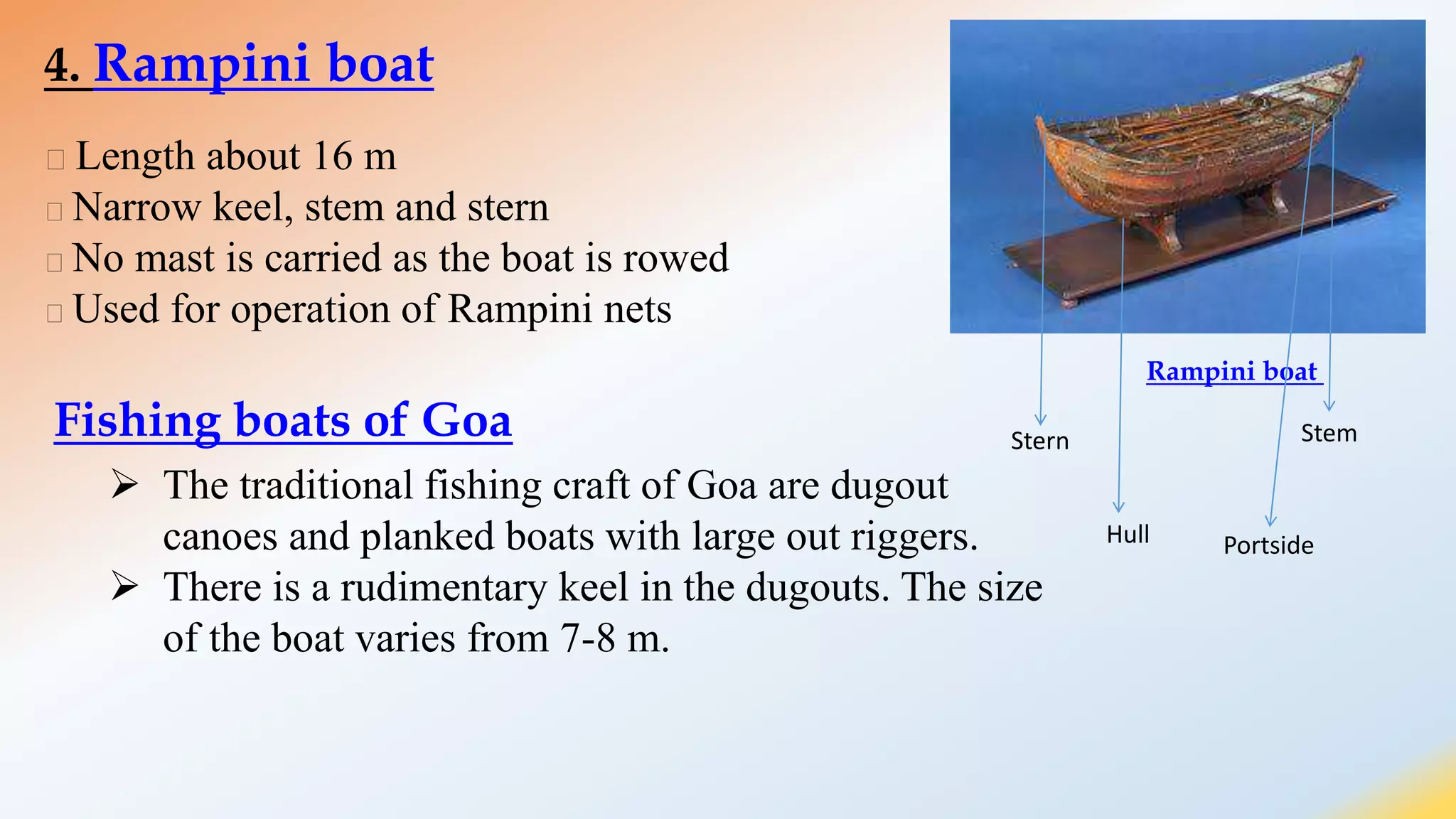 4. Rampini boat

□ Length about 16 m
□ Narrow keel, stem and stern
□ No mast is carried as the boat is rowed
□ Used for operation of Rampini nets

Rampini boat

Stern

Stem

Hull

Portside

Fishing boats of Goa

➢ The traditional fishing craft of Goa are dugout canoes and planked boats with large out riggers.
➢ There is a rudimentary keel in the dugouts. The size of the boat varies from 7-8 m.